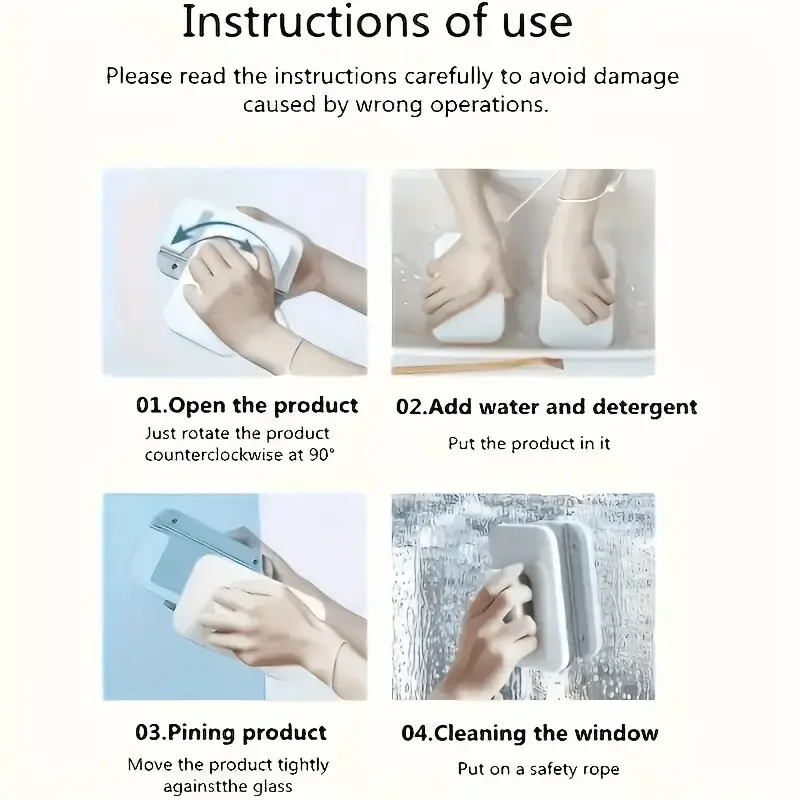 Instructions of use

Please read the instructions carefully to avoid damage caused by wrong operations.

01.Open the product

Just rotate the product counterclockwise at 90°

02.Add water and detergent

Put the product in it

03.Pining product

Move the product tightly againstthe glass

04.Cleaning the window

Put on a safety rope